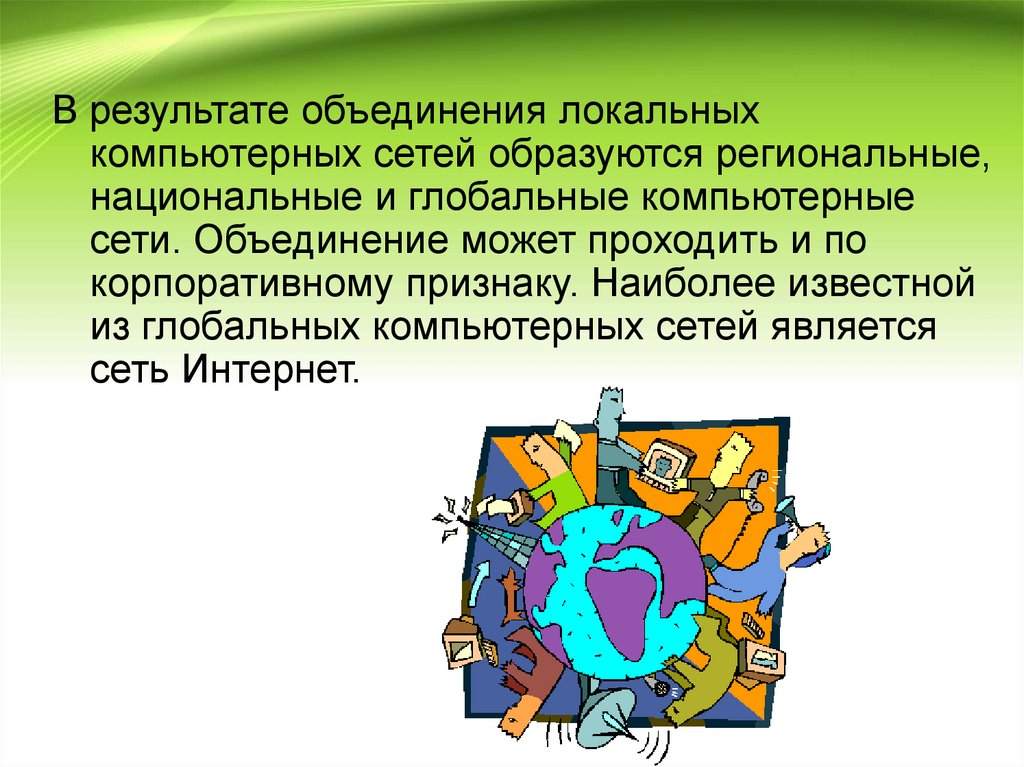 В результате объединения локальных компьютерных сетей образуются региональные, национальные и глобальные компьютерные сети. Объединение может проходить и по корпоративному признаку. Наиболее известной из глобальных компьютерных сетей является сеть Интернет.